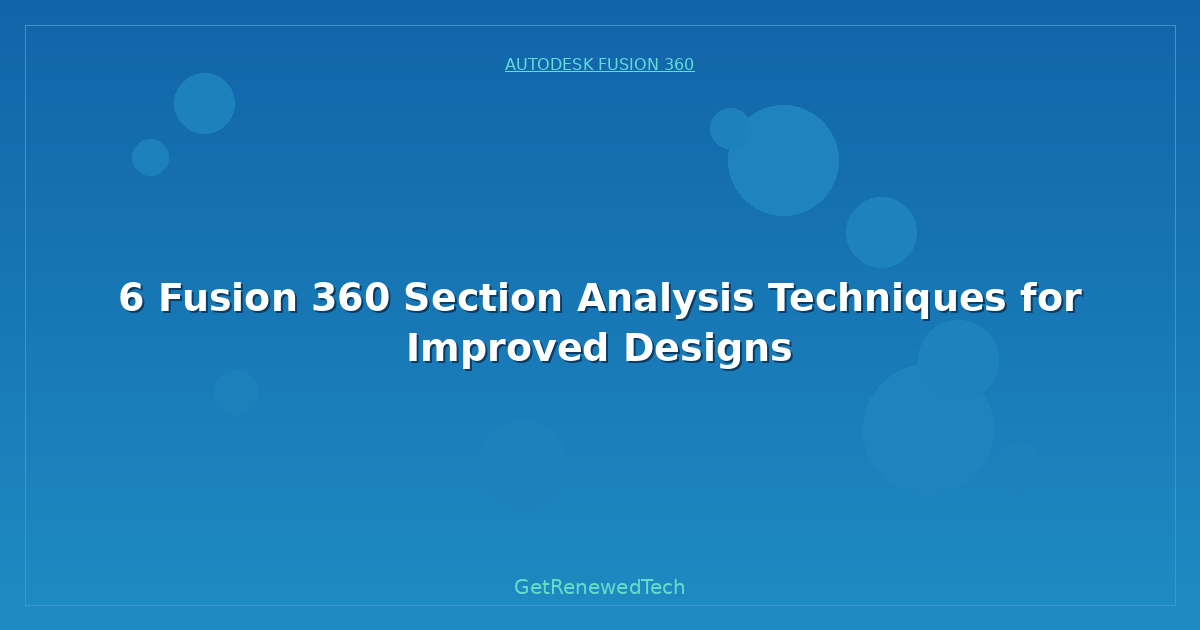 AUTODESK FUSION 360

6 Fusion 360 Section Analysis Techniques for Improved Designs

GetRenewedTech